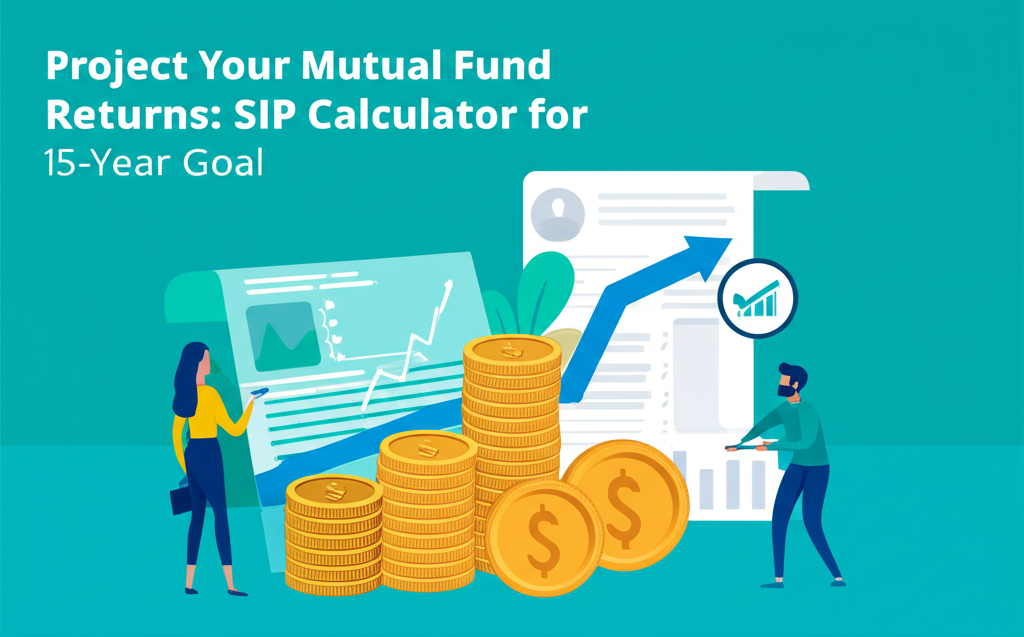 Project Your Mutual Fund Returns: SIP Calculator for 15-Year Goal

$

$